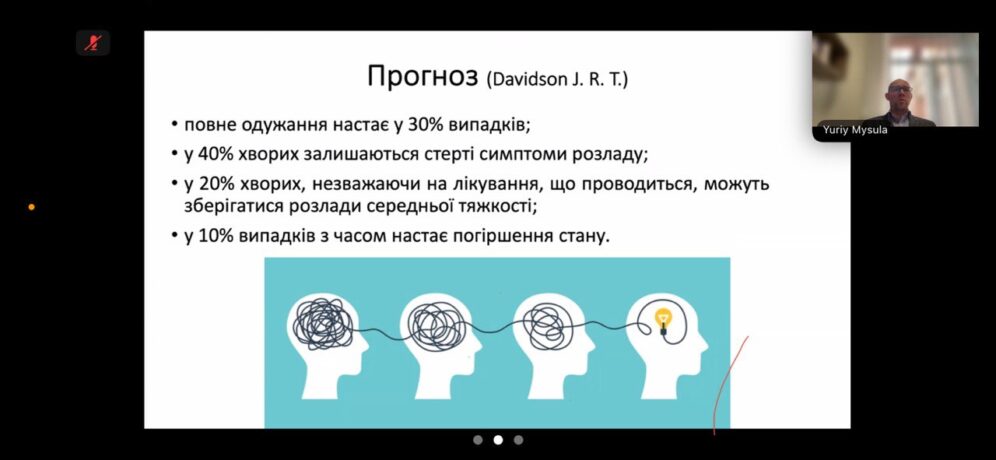 Прогноз (Davidson J. R. T.)

• повне одужання настає у 30% випадків;
• у 40% хворих залишаються стерті симптоми розладу;
• у 20% хворих, незважаючи на лікування, що проводиться, можуть зберігатися розлади середньої тяжкості;
• у 10% випадків з часом настає погіршення стану.

Yuriy Mysula